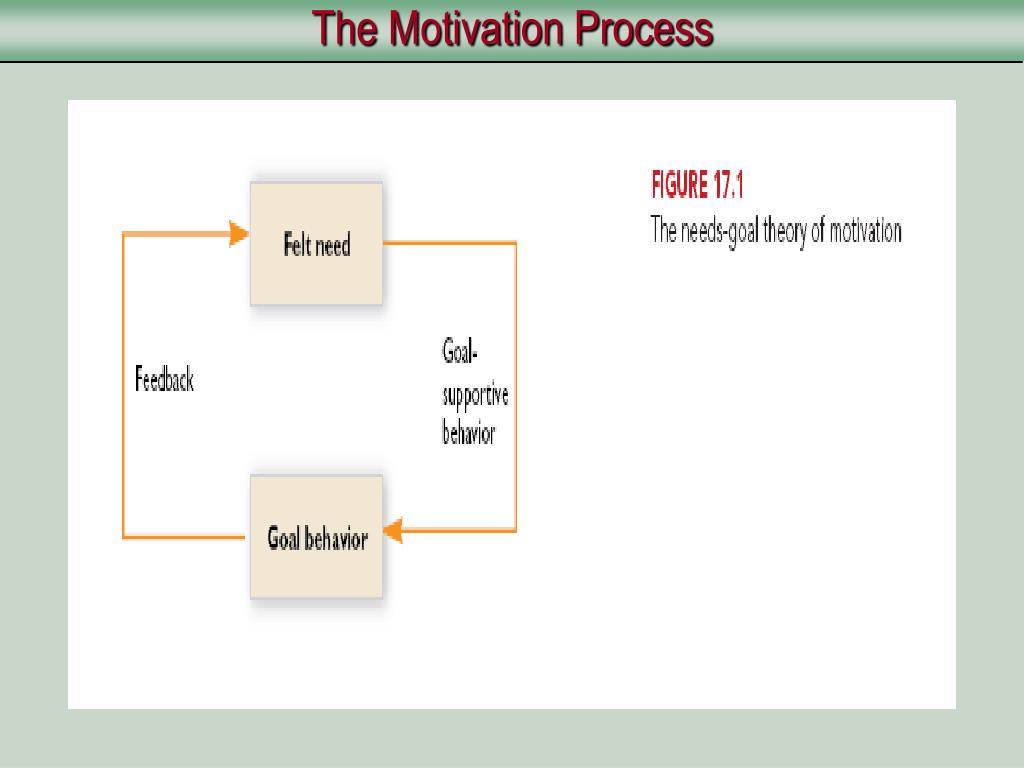 The Motivation Process

Felt need

Feedback

Goal-supportive behavior

Goal behavior

FIGURE 17.1
The needs-goal theory of motivation